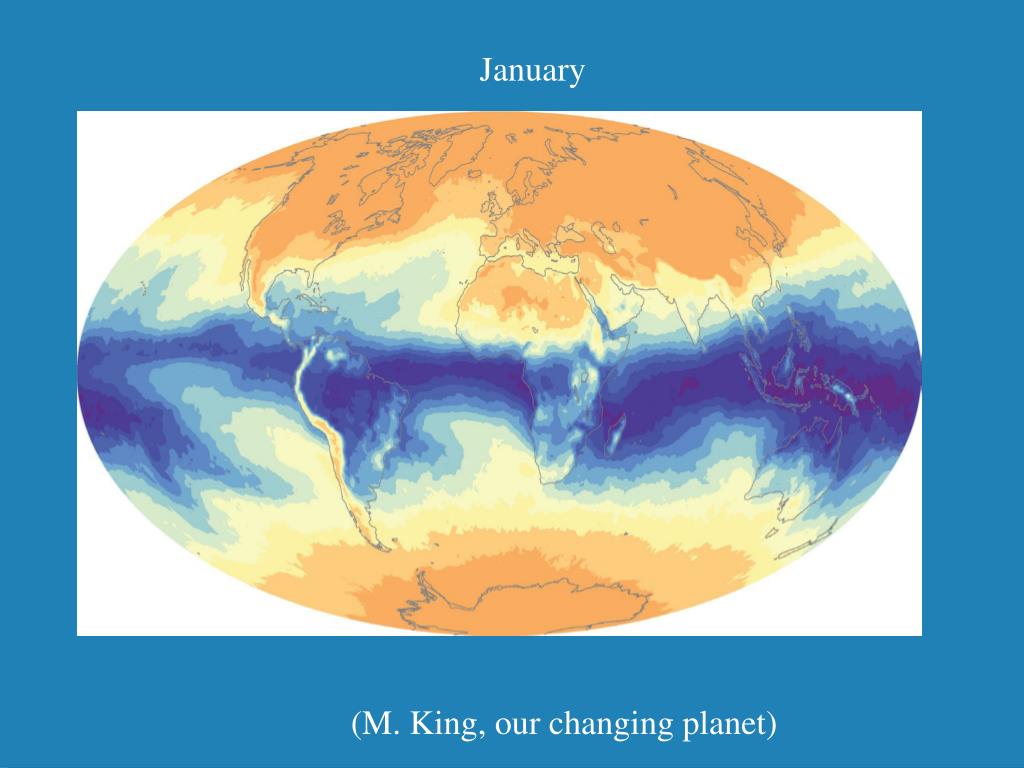 January

(M. King, our changing planet)